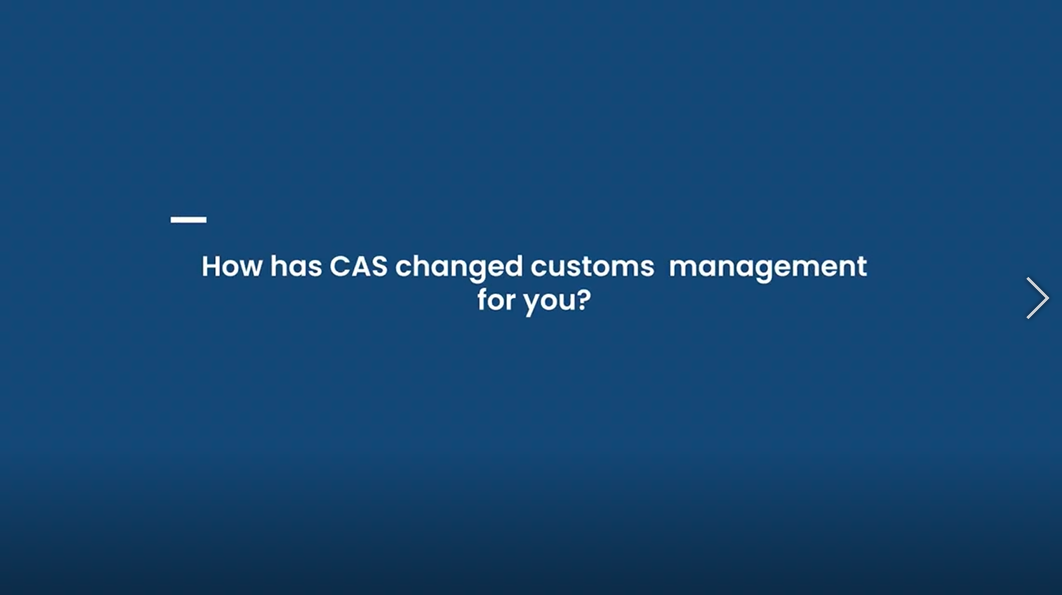 How has CAS changed customs  management for you?